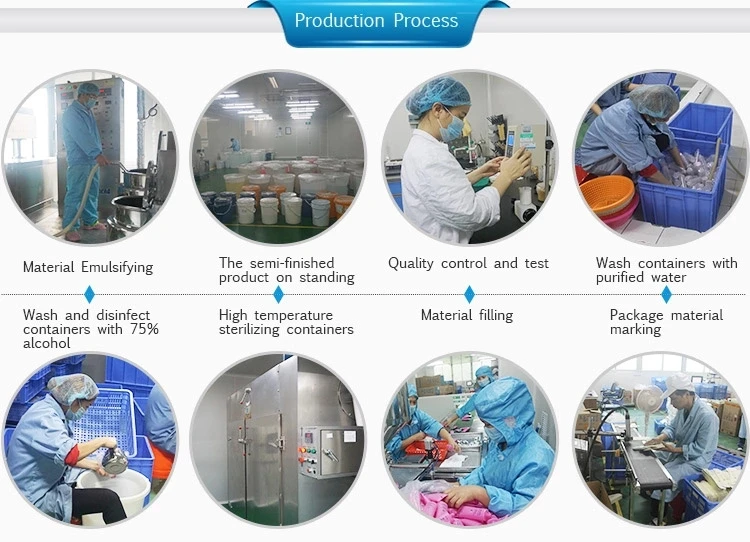 Production Process

Material Emulsifying

The semi-finished product on standing

Quality control and test

Wash containers with purified water

Wash and disinfect containers with 75% alcohol

High temperature sterilizing containers

Material filling

Package material marking